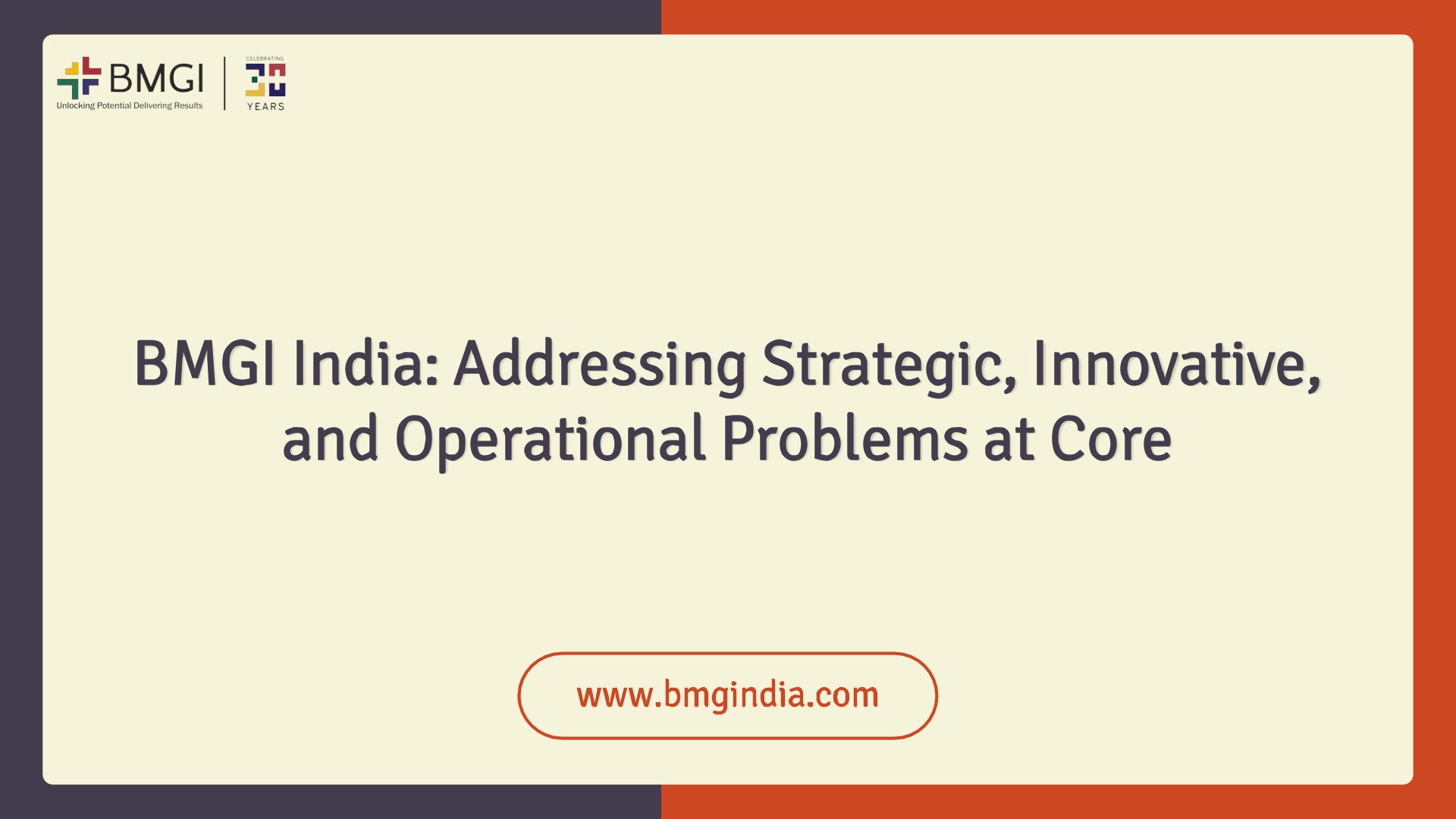 BMGI
Unlocking Potential Delivering Results

CELEBRATING
30
YEARS

BMGI India: Addressing Strategic, Innovative, and Operational Problems at Core

www.bmgindia.com